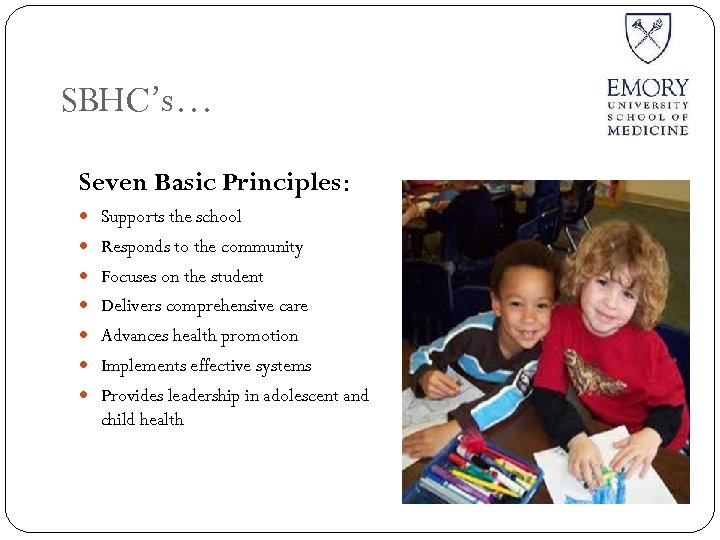 SBHC's…

EMORY
UNIVERSITY
SCHOOL OF
MEDICINE

Seven Basic Principles:

- Supports the school
- Responds to the community
- Focuses on the student
- Delivers comprehensive care
- Advances health promotion
- Implements effective systems
- Provides leadership in adolescent and child health